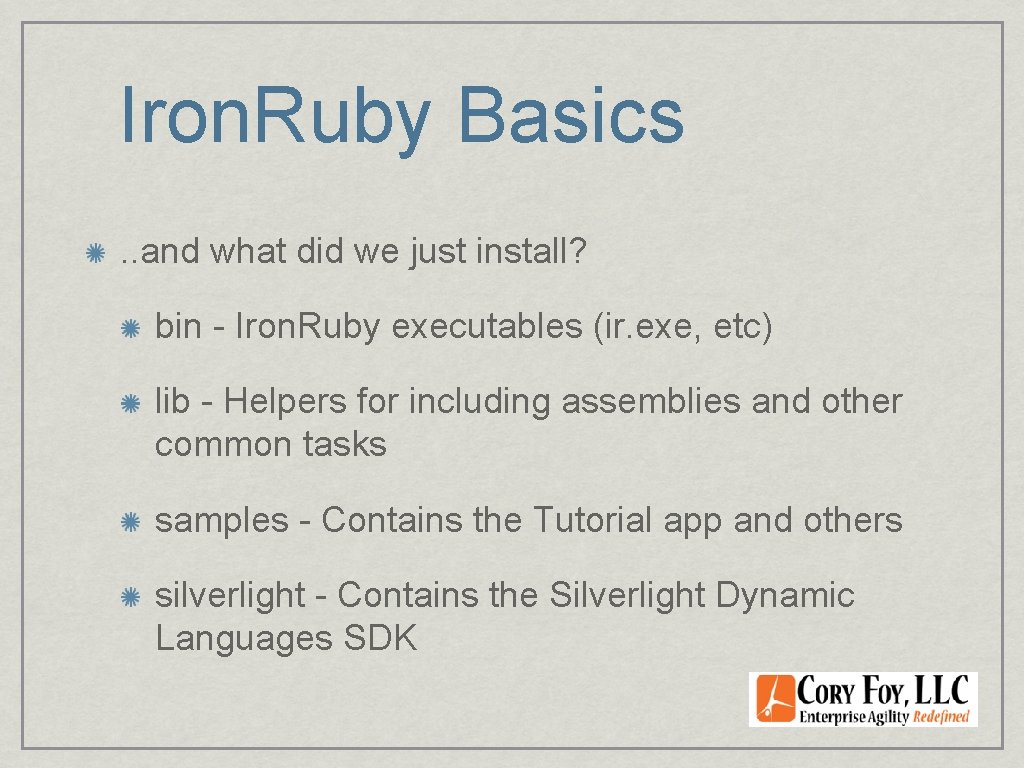 Iron.Ruby Basics

..and what did we just install?

bin - Iron.Ruby executables (ir.exe, etc)

lib - Helpers for including assemblies and other common tasks

samples - Contains the Tutorial app and others

silverlight - Contains the Silverlight Dynamic Languages SDK

CORY FOY, LLC
Enterprise Agility Redefined